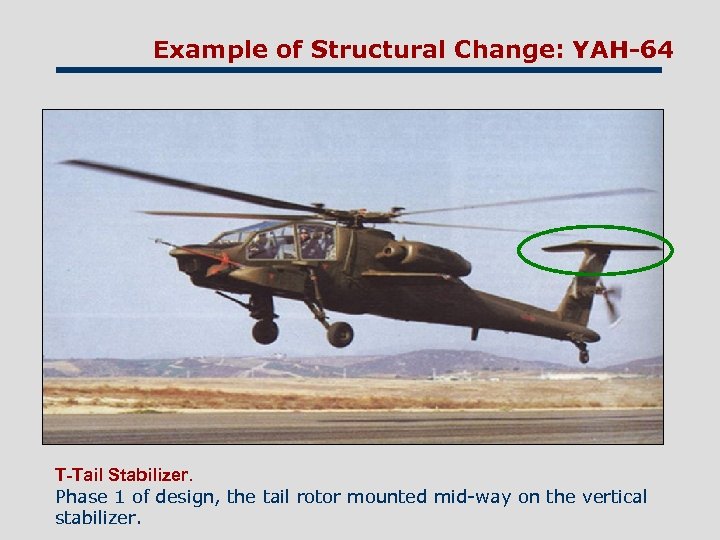 Example of Structural Change: YAH-64

T-Tail Stabilizer.
Phase 1 of design, the tail rotor mounted mid-way on the vertical stabilizer.